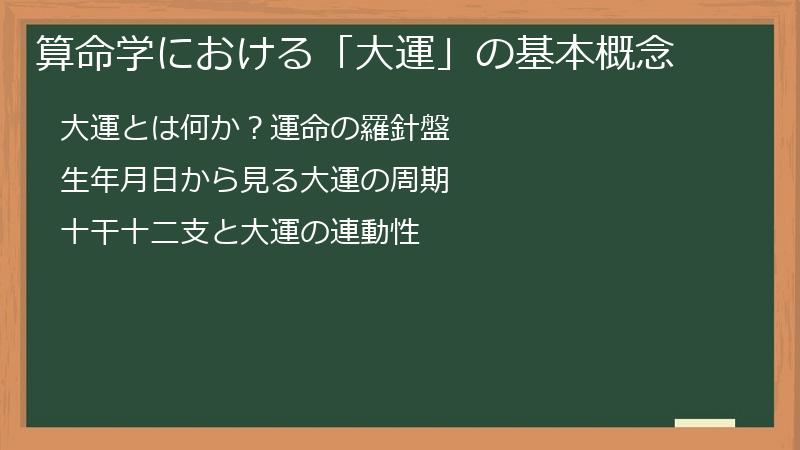 算命学における「大運」の基本概念

大運とは何か？運命の羅針盤

生年月日から見る大運の周期

十干十二支と大運の連動性